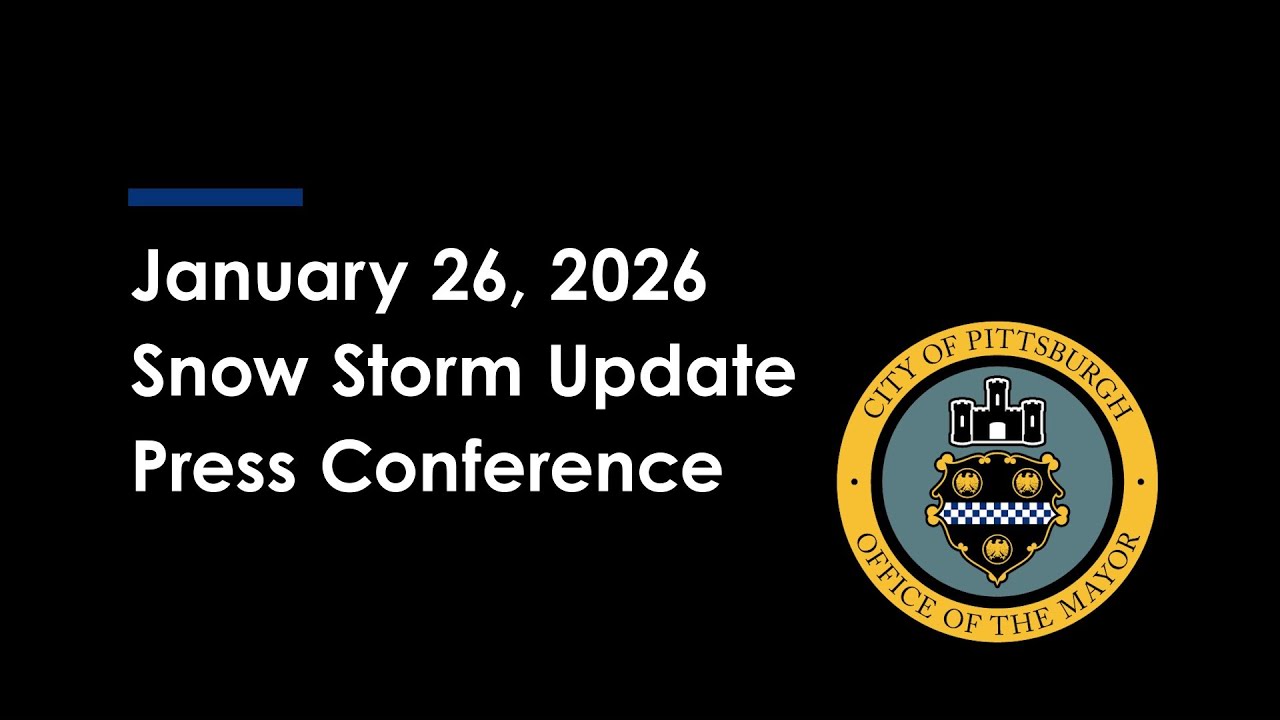 January 26, 2026
Snow Storm Update
Press Conference

CITY OF PITTSBURGH
OFFICE OF THE MAYOR